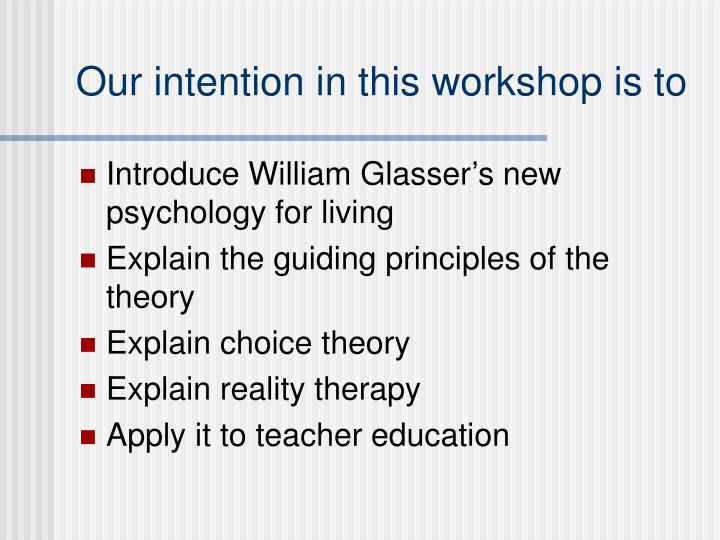 Our intention in this workshop is to

- Introduce William Glasser’s new psychology for living
- Explain the guiding principles of the theory
- Explain choice theory
- Explain reality therapy
- Apply it to teacher education